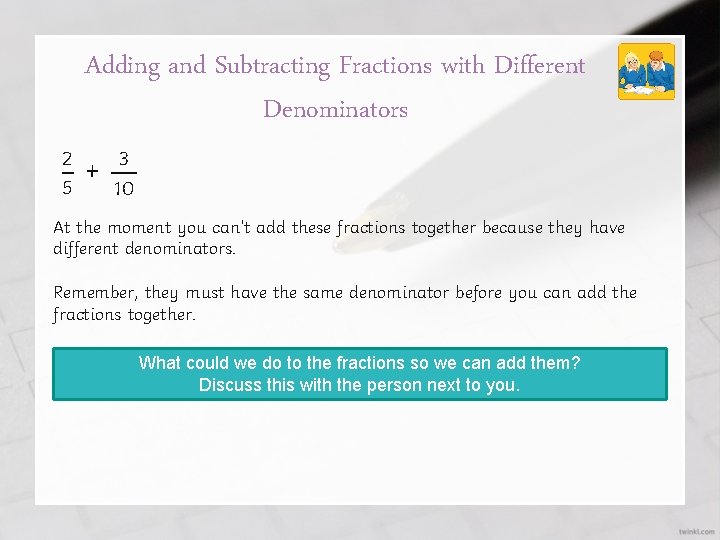 Adding and Subtracting Fractions with Different Denominators

$\frac{2}{5} + \frac{3}{10}$

At the moment you can't add these fractions together because they have different denominators.

Remember, they must have the same denominator before you can add the fractions together.

What could we do to the fractions so we can add them?
Discuss this with the person next to you.

twinkl.com